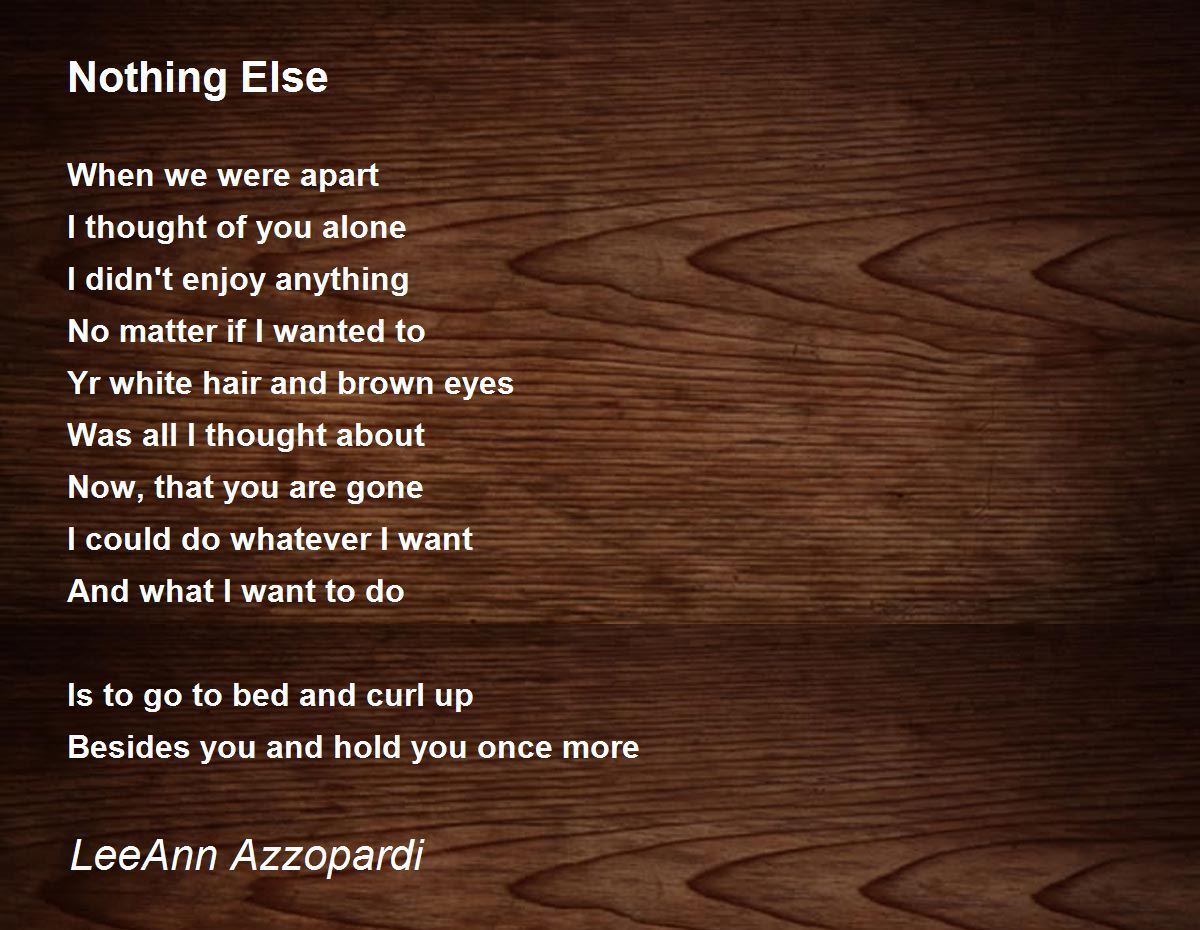 Nothing Else

When we were apart
I thought of you alone
I didn't enjoy anything
No matter if I wanted to
Yr white hair and brown eyes
Was all I thought about
Now, that you are gone
I could do whatever I want
And what I want to do

Is to go to bed and curl up
Besides you and hold you once more

LeeAnn Azzopardi